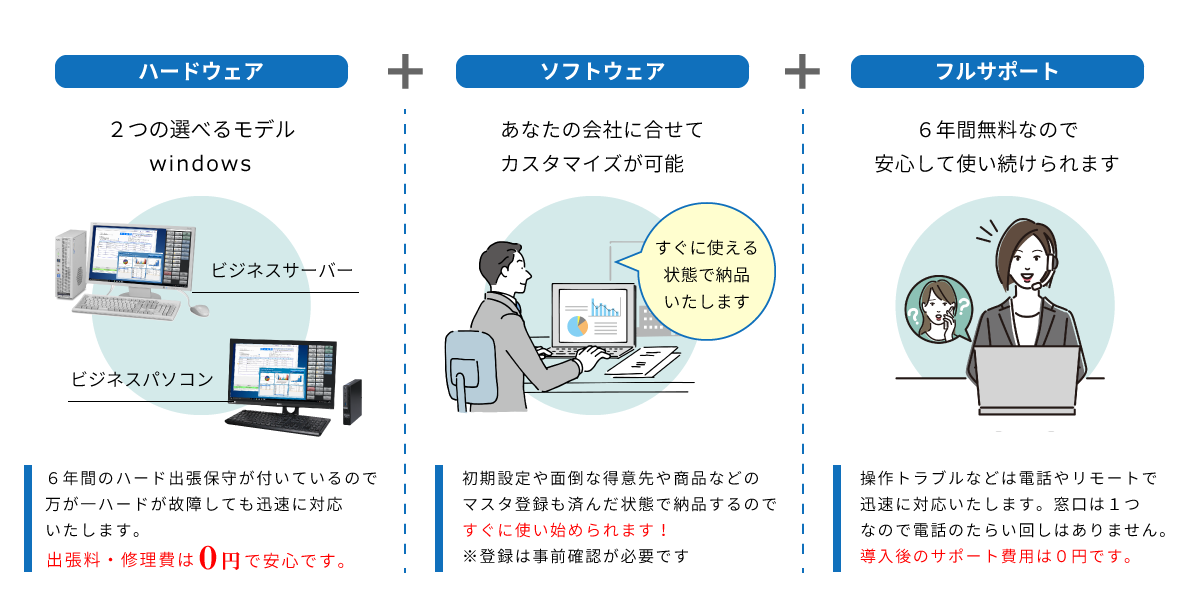 ハードウェア

２つの選べるモデル
windows

ビジネスサーバー

ビジネスパソコン

６年間のハード出張保守が付いているので万が一ハードが故障しても迅速に対応いたします。
出張料・修理費は０円で安心です。

＋

ソフトウェア

あなたの会社に合せて
カスタマイズが可能

すぐに使える状態で納品いたします

初期設定や面倒な得意先や商品などのマスタ登録も済んだ状態で納品するのですぐに使い始められます！
※登録は事前確認が必要です

＋

フルサポート

６年間無料なので
安心して使い続けられます

操作トラブルなどは電話やリモートで迅速に対応いたします。窓口は１つなので電話のたらい回しはありません。
導入後のサポート費用は０円です。